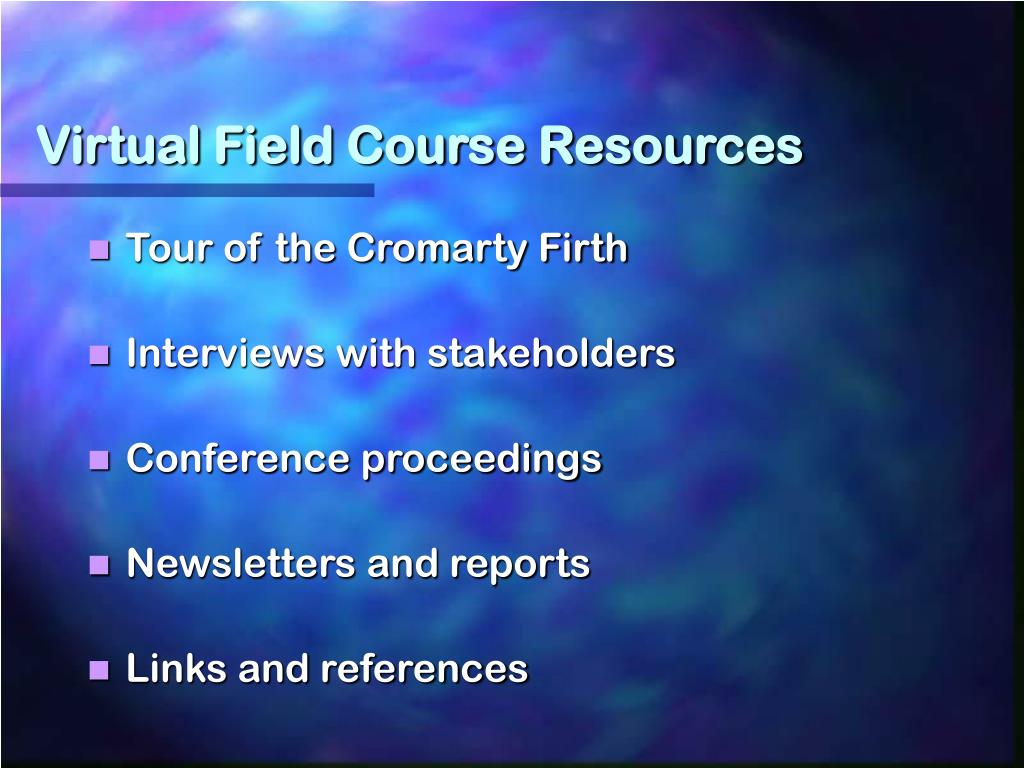 Virtual Field Course Resources

- Tour of the Cromarty Firth
- Interviews with stakeholders
- Conference proceedings
- Newsletters and reports
- Links and references